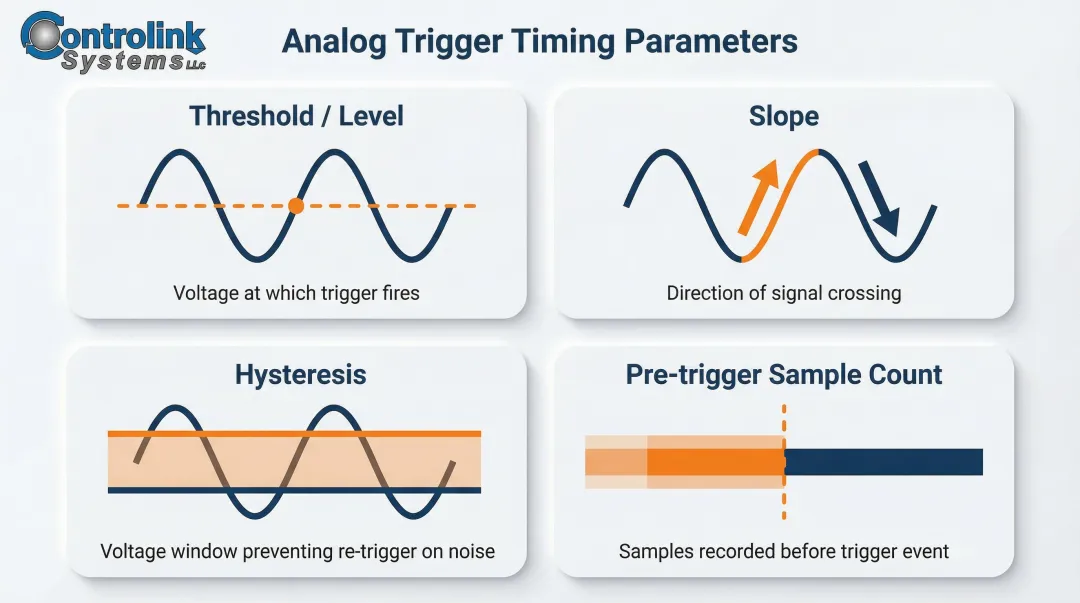 Controlink Systems LLC

Analog Trigger Timing Parameters

Threshold / Level

Voltage at which trigger fires

Slope

Direction of signal crossing

Hysteresis

Voltage window preventing re-trigger on noise

Pre-trigger Sample Count

Samples recorded before trigger event